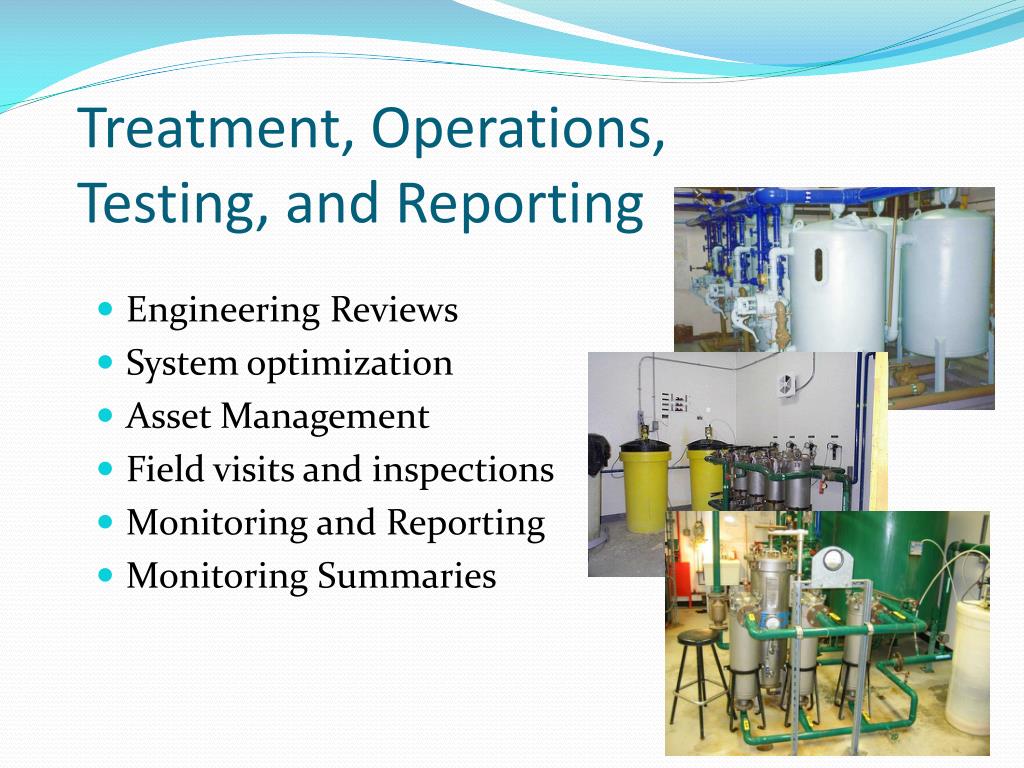 Treatment, Operations, Testing, and Reporting

- Engineering Reviews
- System optimization
- Asset Management
- Field visits and inspections
- Monitoring and Reporting
- Monitoring Summaries